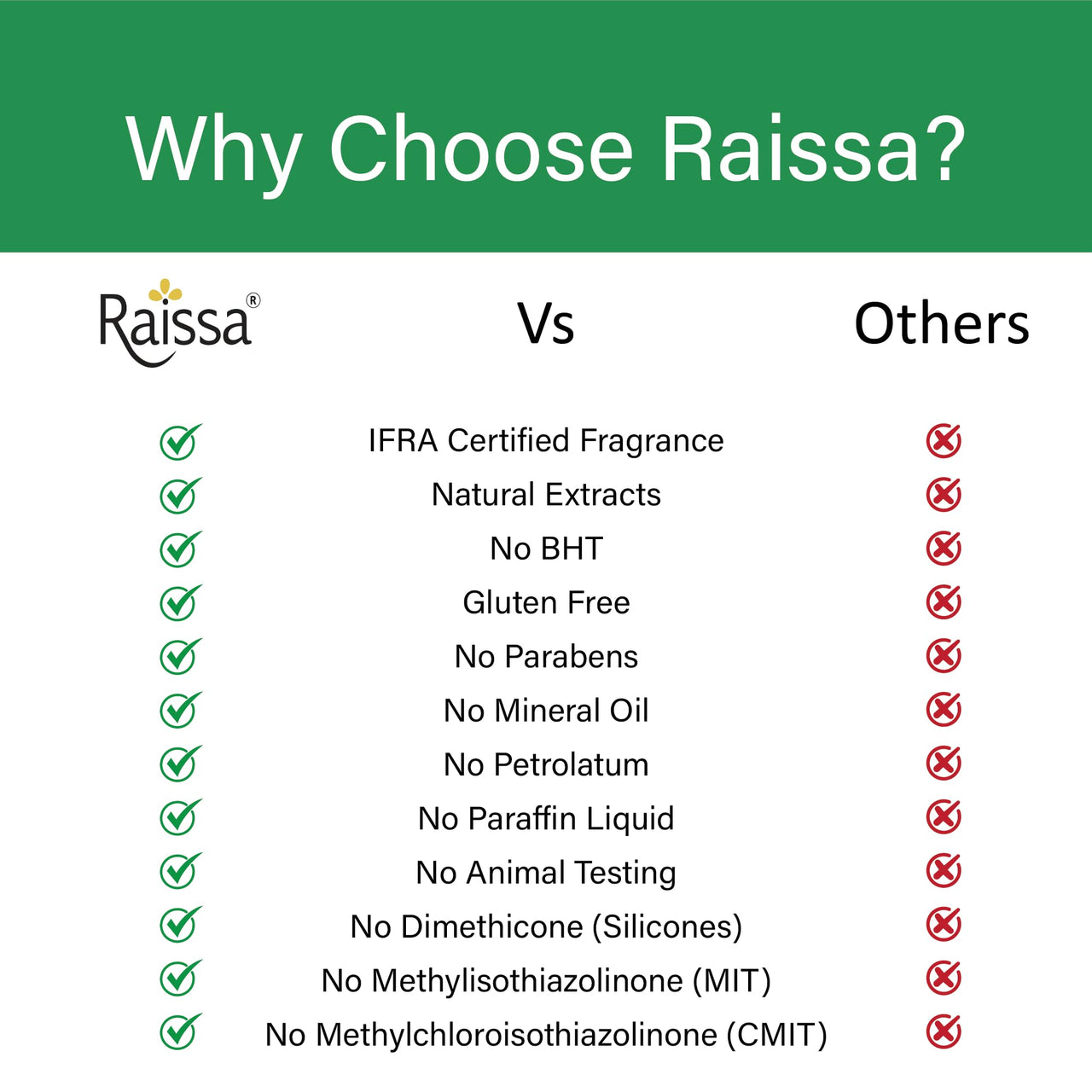 Why Choose Raissa?

Raissa®

Vs

Others

IFRA Certified Fragrance

Natural Extracts

No BHT

Gluten Free

No Parabens

No Mineral Oil

No Petrolatum

No Paraffin Liquid

No Animal Testing

No Dimethicone (Silicones)

No Methylisothiazolinone (MIT)

No Methylchloroisothiazolinone (CMIT)